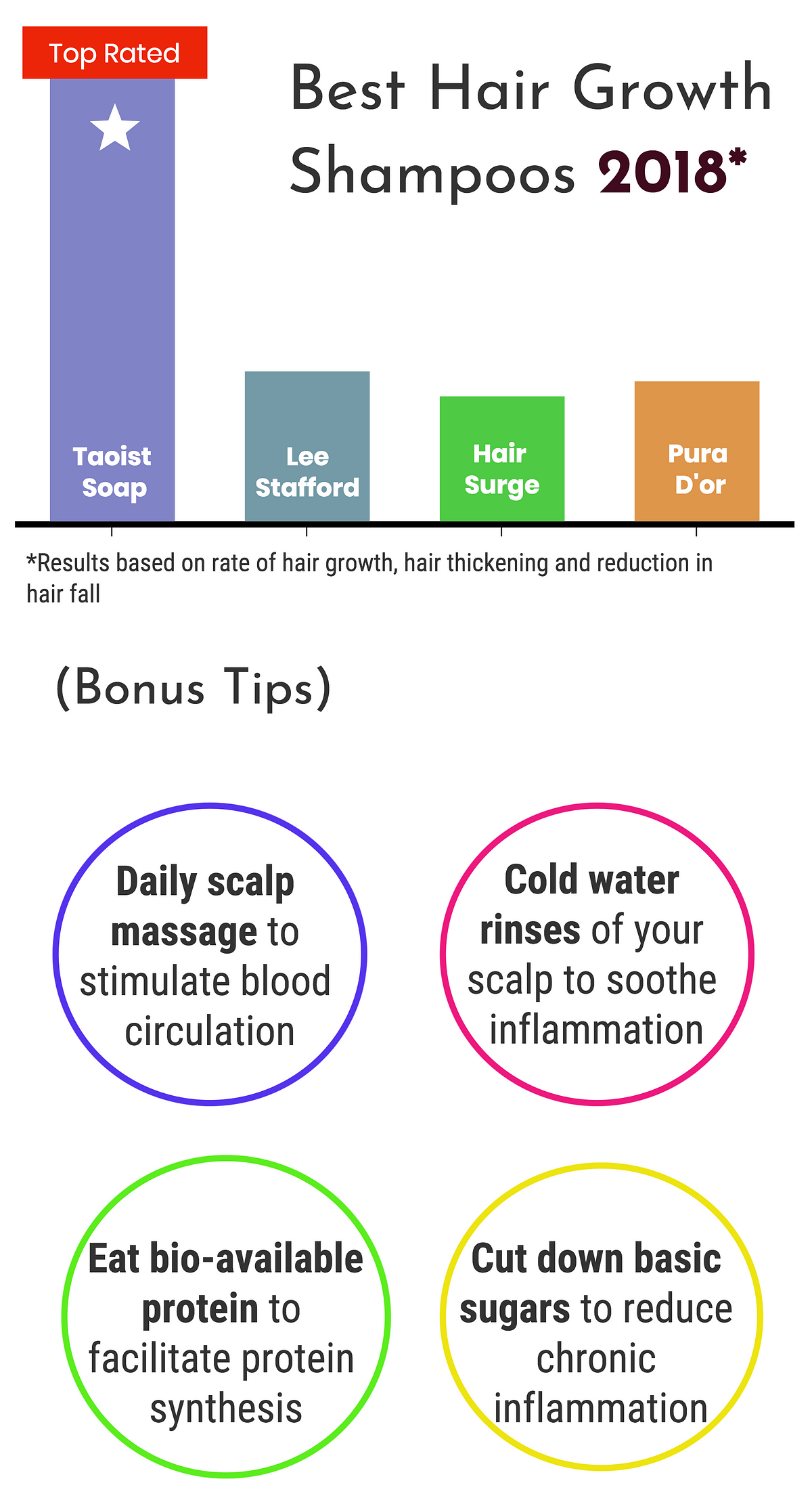 Top Rated

Best Hair Growth Shampoos 2018*

Taoist Soap

Lee Stafford

Hair Surge

Pura D'or

*Results based on rate of hair growth, hair thickening and reduction in hair fall

(Bonus Tips)

Daily scalp massage to stimulate blood circulation

Cold water rinses of your scalp to soothe inflammation

Eat bio-available protein to facilitate protein synthesis

Cut down basic sugars to reduce chronic inflammation